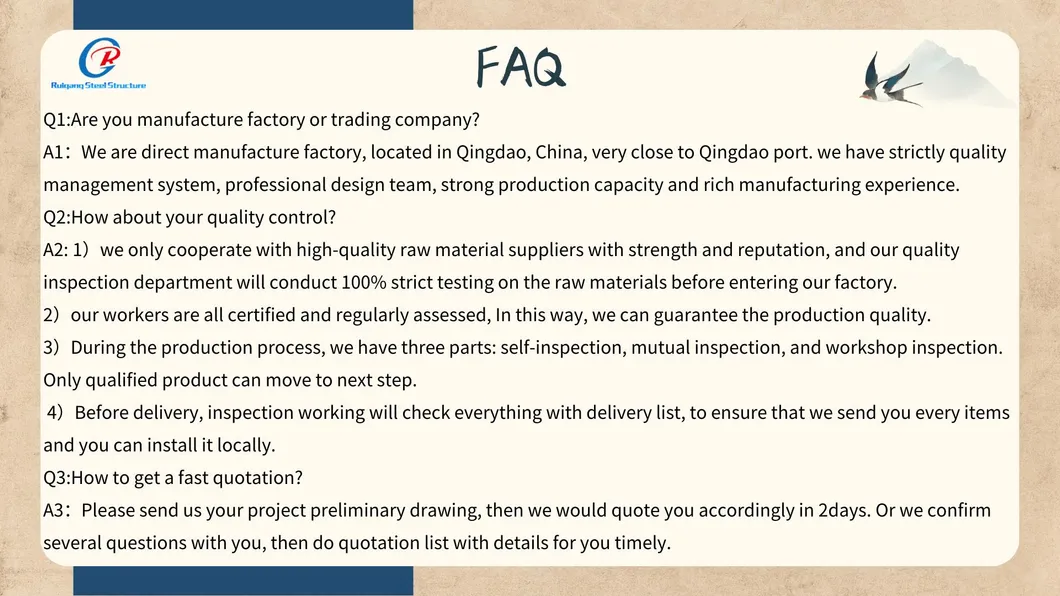 Ruiqang Steel Structure

FAQ

Q1:Are you manufacture factory or trading company?

A1：We are direct manufacture factory, located in Qingdao, China, very close to Qingdao port. we have strictly quality management system, professional design team, strong production capacity and rich manufacturing experience.

Q2:How about your quality control?

A2: 1）we only cooperate with high-quality raw material suppliers with strength and reputation, and our quality inspection department will conduct 100% strict testing on the raw materials before entering our factory.

2）our workers are all certified and regularly assessed, In this way, we can guarantee the production quality.

3）During the production process, we have three parts: self-inspection, mutual inspection, and workshop inspection. Only qualified product can move to next step.

4）Before delivery, inspection working will check everything with delivery list, to ensure that we send you every items and you can install it locally.

Q3:How to get a fast quotation?

A3：Please send us your project preliminary drawing, then we would quote you accordingly in 2days. Or we confirm several questions with you, then do quotation list with details for you timely.